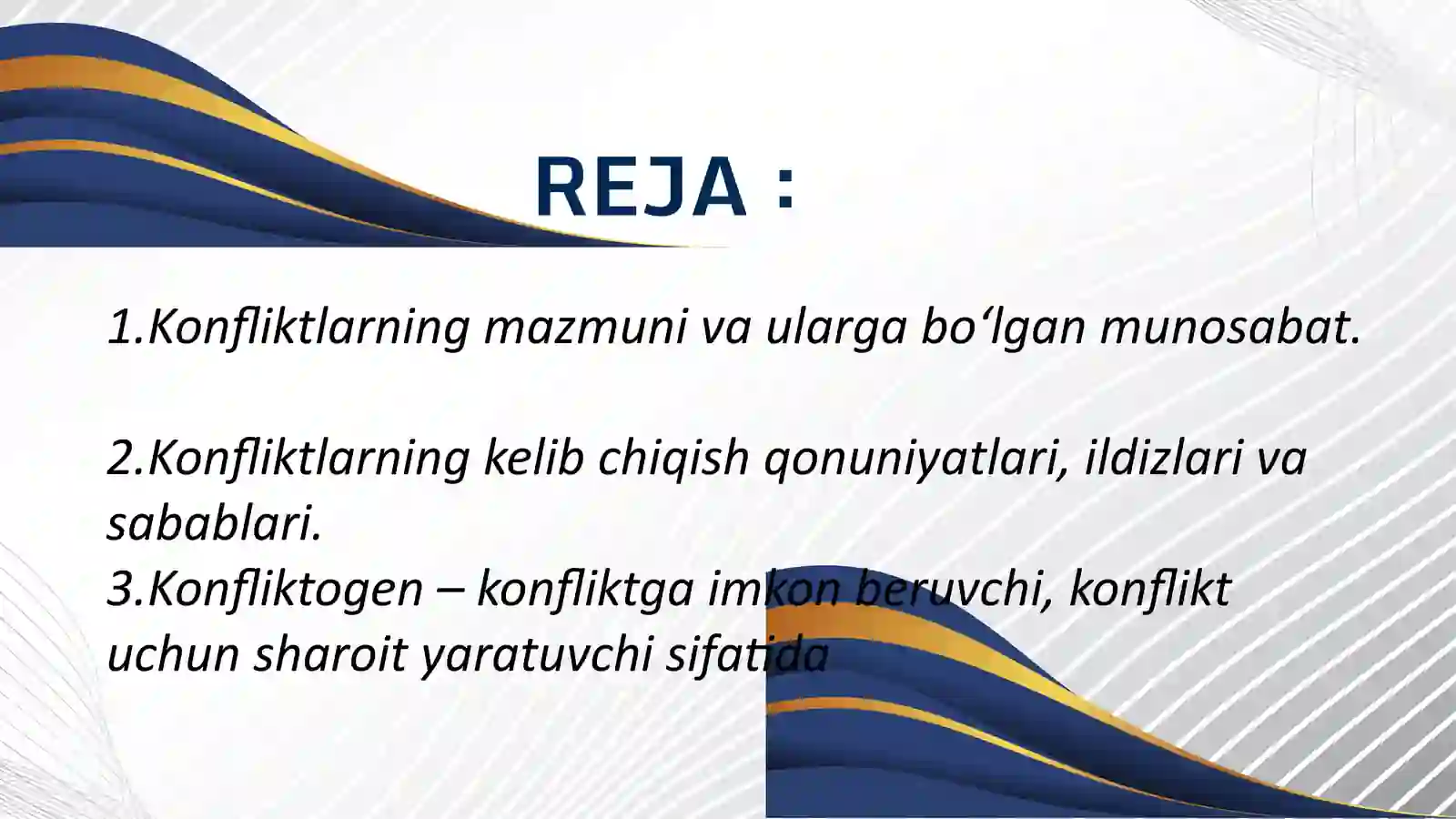 REJA :

1.Konfliktlarning mazmuni va ularga bo‘lgan munosabat.

2.Konfliktlarning kelib chiqish qonuniyatlari, ildizlari va sabablari.
3.Konfliktogen – konfliktga imkon beruvchi, konflikt uchun sharoit yaratuvchi sifatida